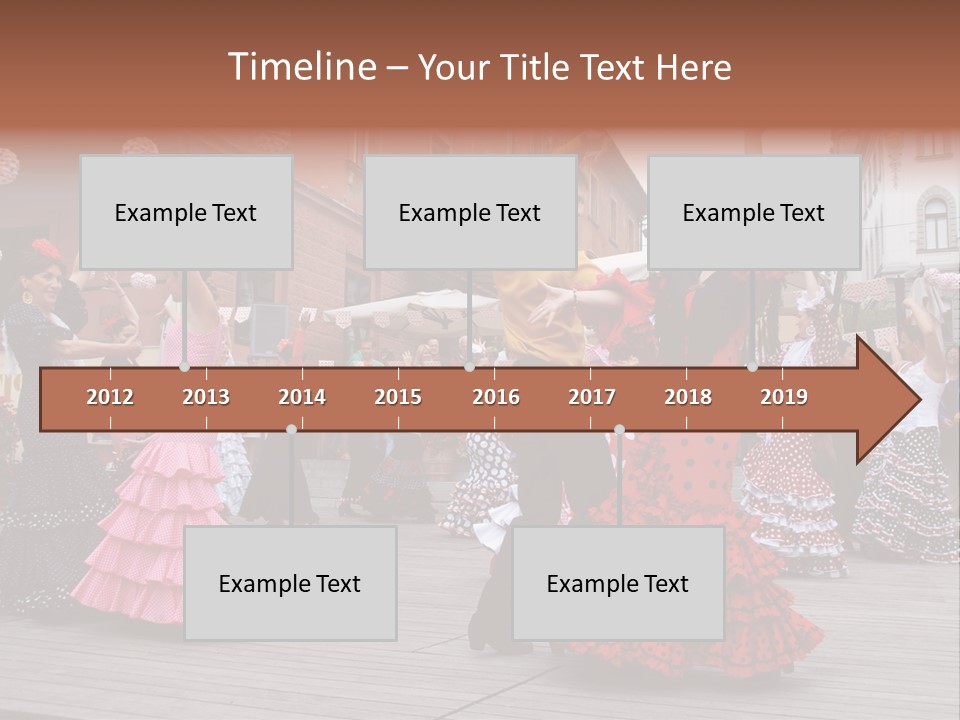 Timeline – Your Title Text Here

Example Text

Example Text

Example Text

2012 2013 2014 2015 2016 2017 2018 2019

Example Text

Example Text